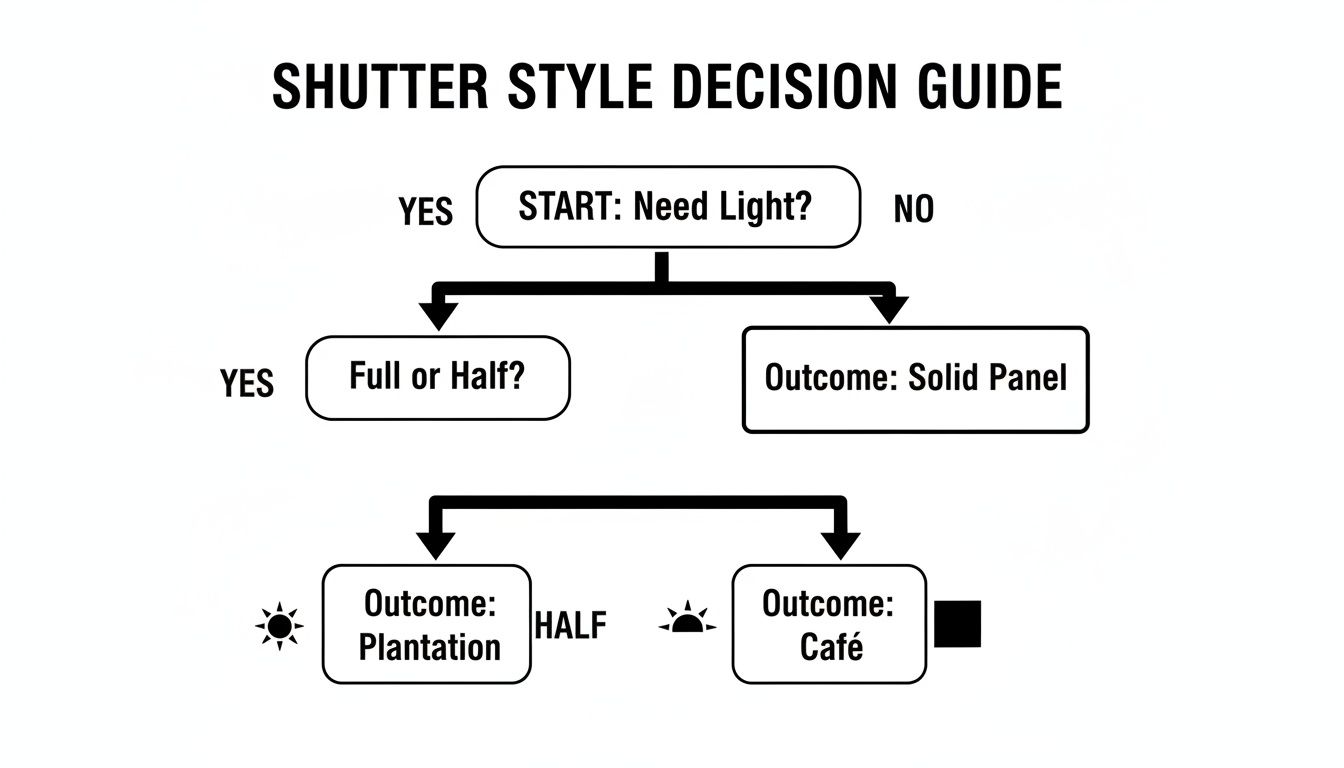 SHUTTER STYLE DECISION GUIDE

YES

START: Need Light?

NO

YES

Full or Half?

Outcome: Solid Panel

Outcome: Plantation

HALF

Outcome: Café